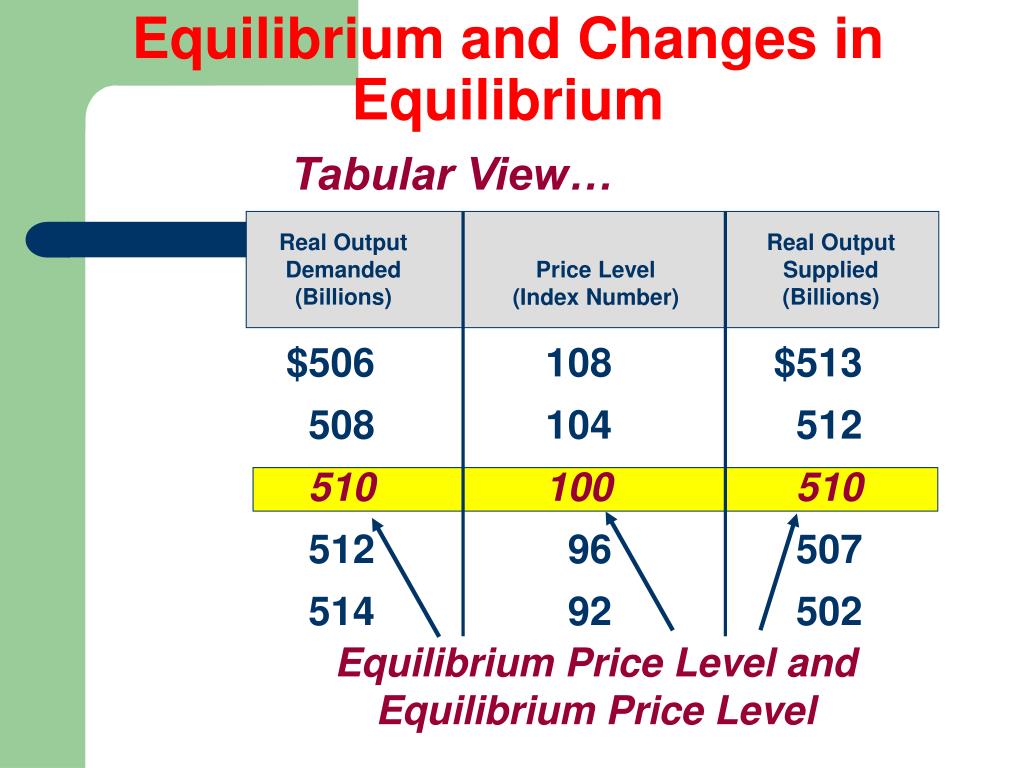 Equilibrium and Changes in Equilibrium

Tabular View…

| Real Output Demanded (Billions) | Price Level (Index Number) | Real Output Supplied (Billions) |
|---|---|---|
| \$506 | 108 | \$513 |
| 508 | 104 | 512 |
| 510 | 100 | 510 |
| 512 | 96 | 507 |
| 514 | 92 | 502 |

Equilibrium Price Level and Equilibrium Price Level